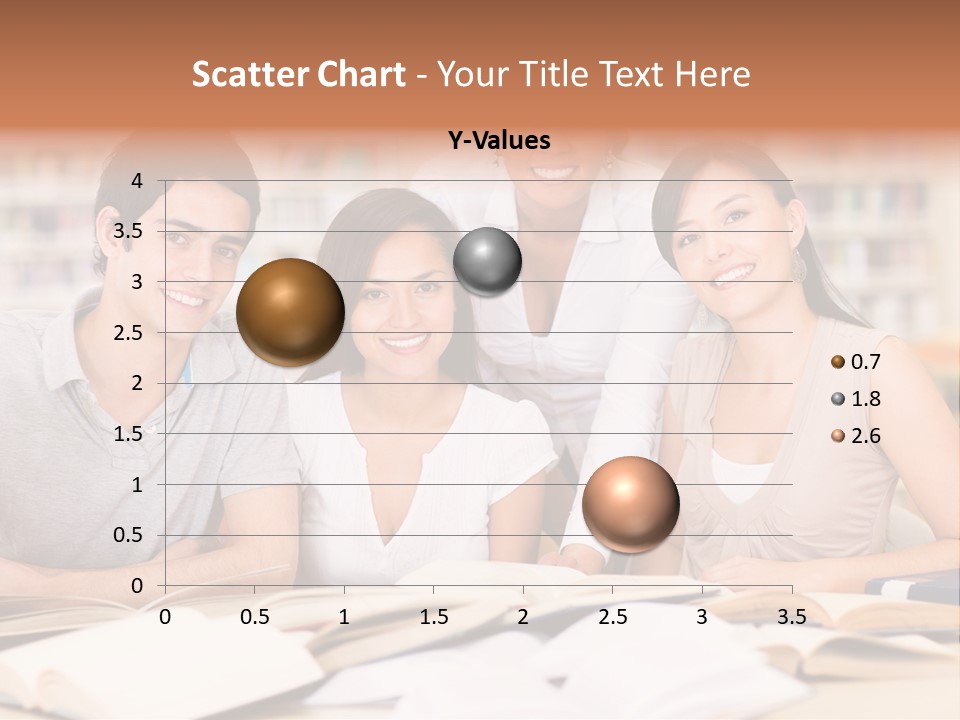 Scatter Chart - Your Title Text Here

Y-Values

4
3.5
3
2.5
2
1.5
1
0.5
0

0 0.5 1 1.5 2 2.5 3 3.5

0.7
1.8
2.6